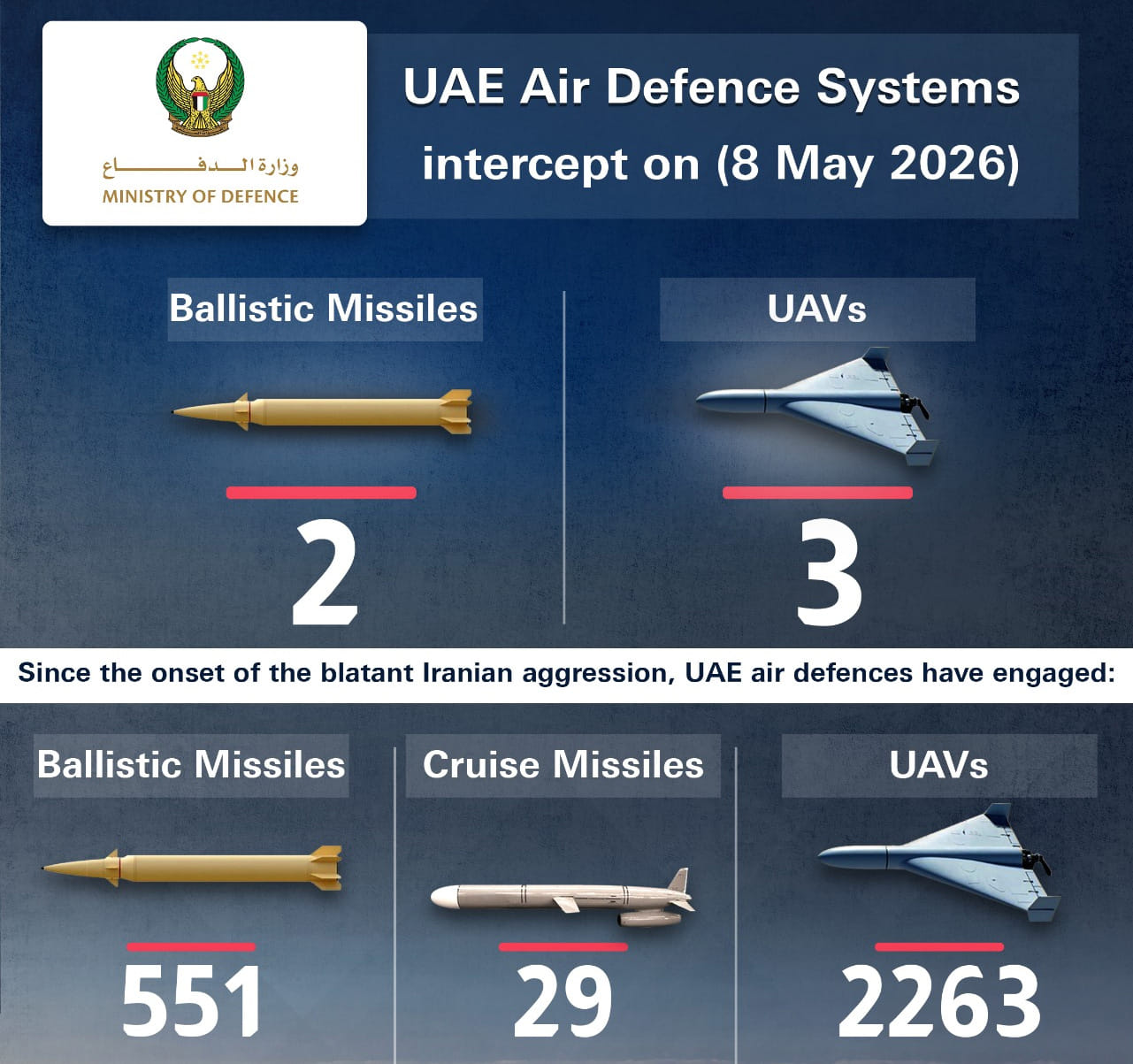 وزارة الدفاع
MINISTRY OF DEFENCE

UAE Air Defence Systems intercept on (8 May 2026)

Ballistic Missiles

2

UAVs

3

Since the onset of the blatant Iranian aggression, UAE air defences have engaged:

Ballistic Missiles

551

Cruise Missiles

29

UAVs

2263